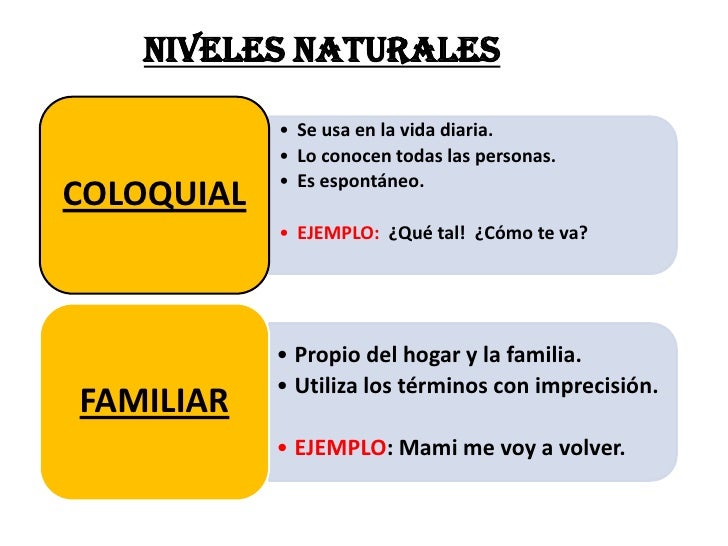 NIVELES NATURALES

COLOQUIAL

• Se usa en la vida diaria.
• Lo conocen todas las personas.
• Es espontáneo.

• EJEMPLO: ¿Qué tal! ¿Cómo te va?

FAMILIAR

• Propio del hogar y la familia.
• Utiliza los términos con imprecisión.

• EJEMPLO: Mami me voy a volver.